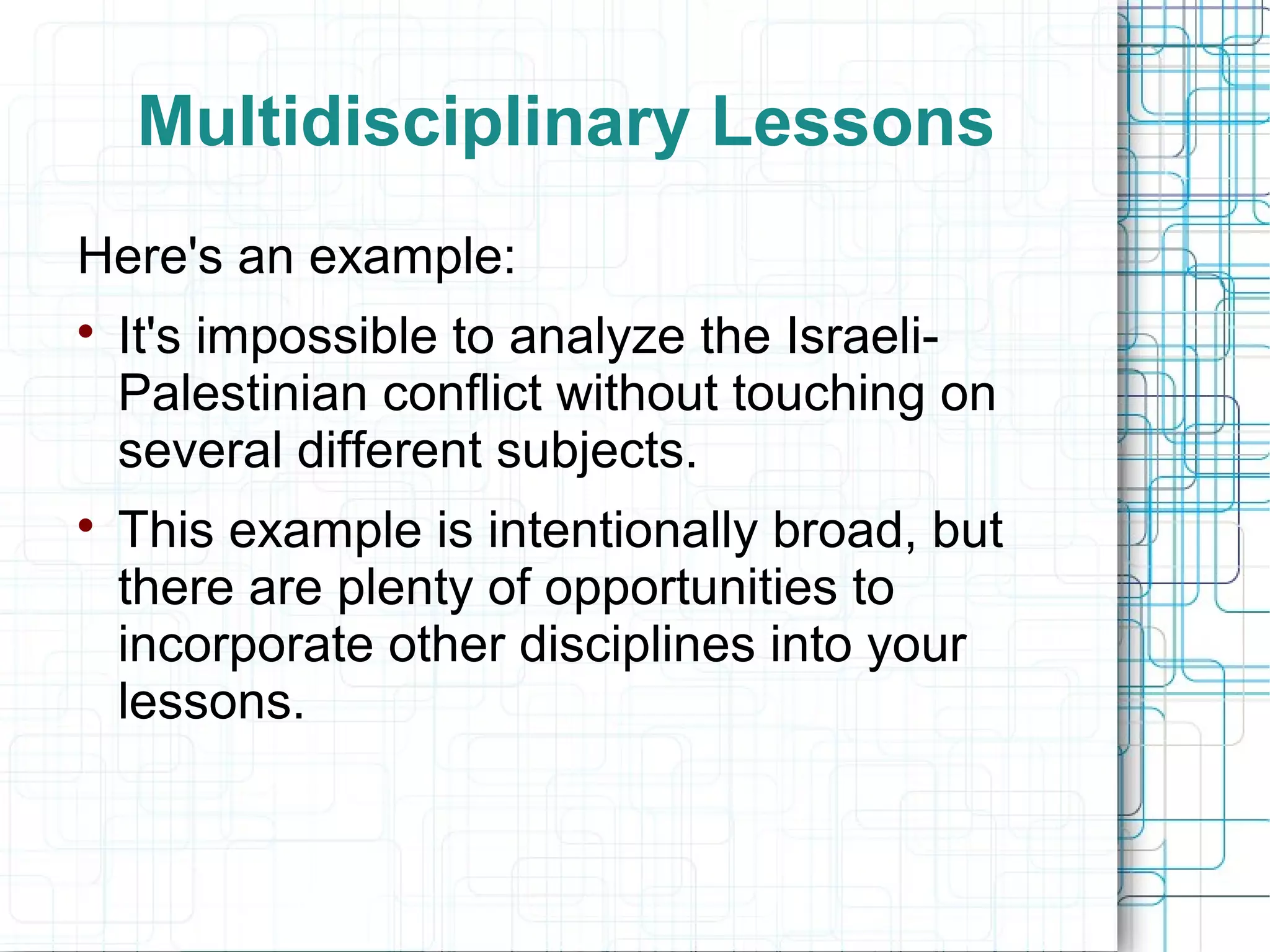 Multidisciplinary Lessons

Here's an example:

• It's impossible to analyze the Israeli-Palestinian conflict without touching on several different subjects.

• This example is intentionally broad, but there are plenty of opportunities to incorporate other disciplines into your lessons.